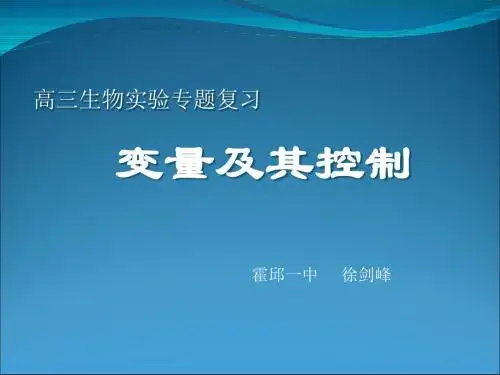 高三生物实验专题复习

变量及其控制

霍邱一中　徐剑峰